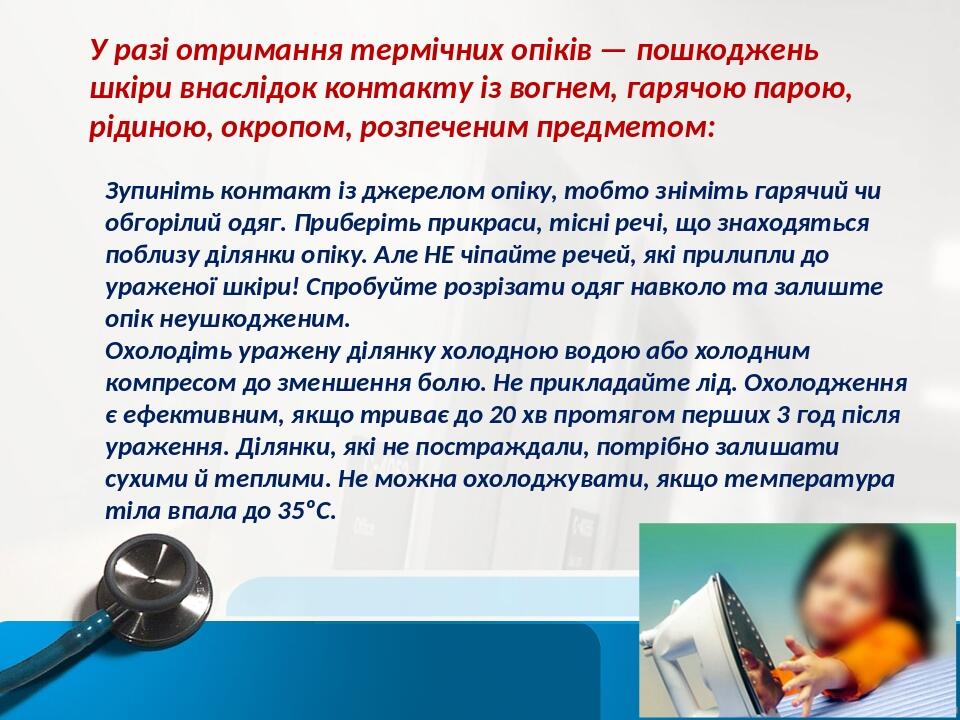 У разі отримання термічних опіків — пошкоджень шкіри внаслідок контакту із вогнем, гарячою парою, рідиною, окропом, розпеченим предметом:

Зупиніть контакт із джерелом опіку, тобто зніміть гарячий чи обгорілий одяг. Приберіть прикраси, тісні речі, що знаходяться поблизу ділянки опіку. Але НЕ чіпайте речей, які прилипли до ураженої шкіри! Спробуйте розрізати одяг навколо та залиште опік неушкодженим.
Охолодіть уражену ділянку холодною водою або холодним компресом до зменшення болю. Не прикладайте лід. Охолодження є ефективним, якщо триває до 20 хв протягом перших 3 год після ураження. Ділянки, які не постраждали, потрібно залишати сухими й теплими. Не можна охолоджувати, якщо температура тіла впала до 35°С.